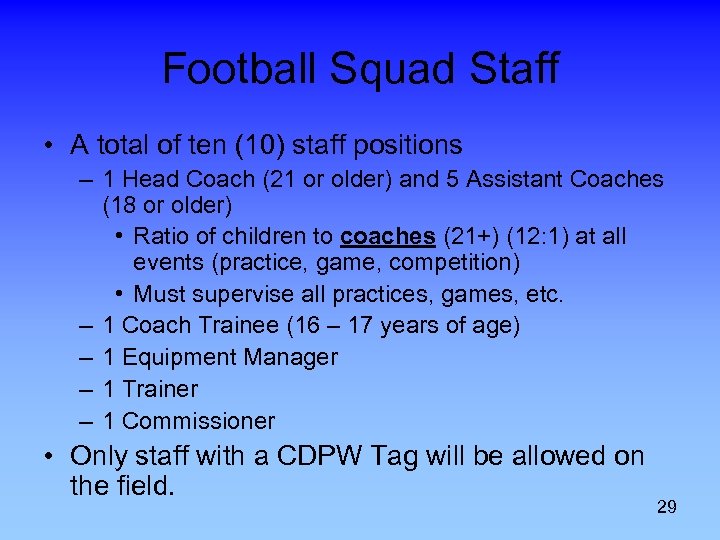 Football Squad Staff

• A total of ten (10) staff positions
– 1 Head Coach (21 or older) and 5 Assistant Coaches (18 or older)
• Ratio of children to coaches (21+) (12:1) at all events (practice, game, competition)
• Must supervise all practices, games, etc.
– 1 Coach Trainee (16 – 17 years of age)
– 1 Equipment Manager
– 1 Trainer
– 1 Commissioner
• Only staff with a CDPW Tag will be allowed on the field.

29